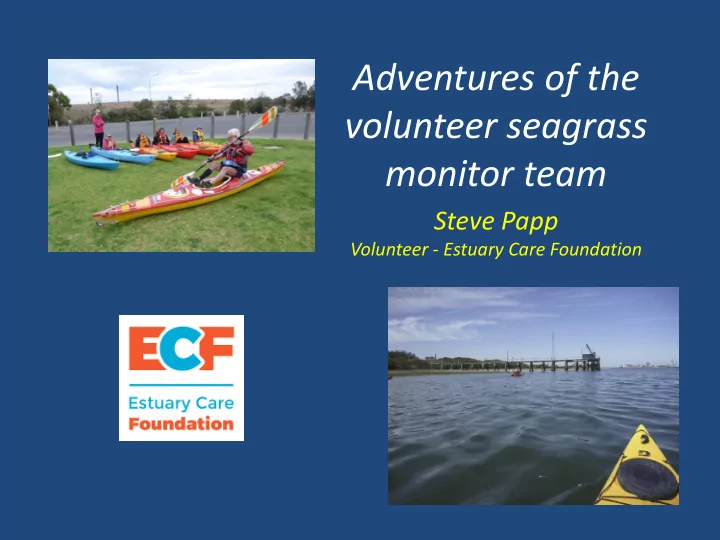 Adventures of the volunteer seagrass monitor team

Steve Papp

Volunteer - Estuary Care Foundation

ECF

Estuary Care Foundation